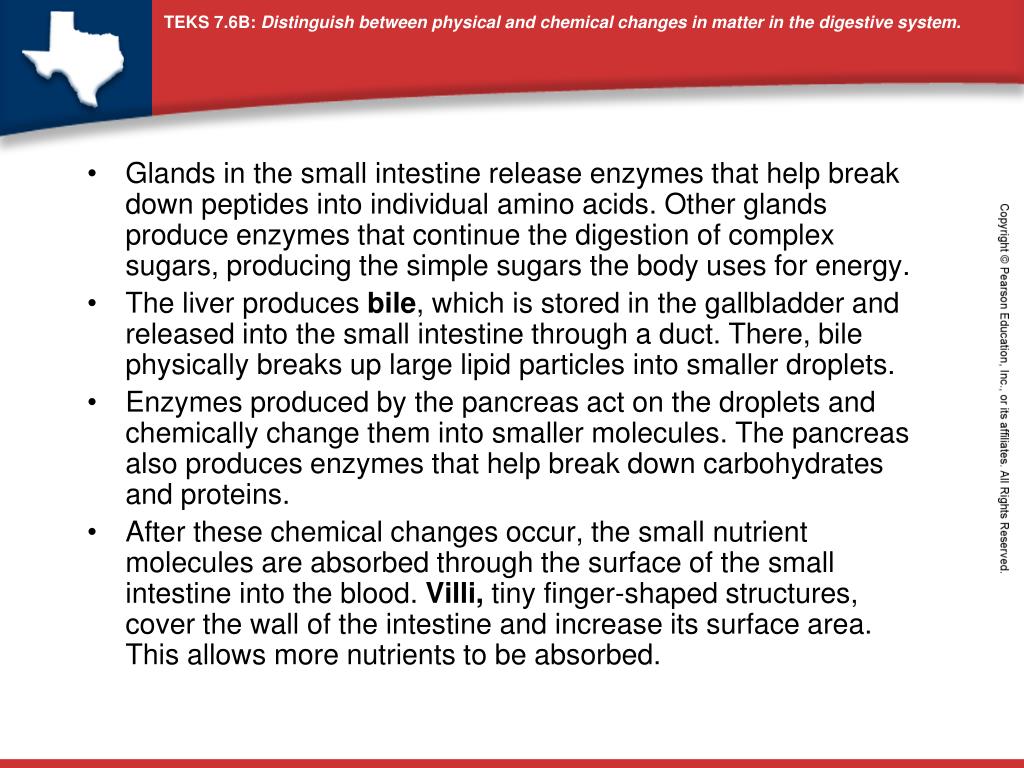 TEKS 7.6B: Distinguish between physical and chemical changes in matter in the digestive system.

• Glands in the small intestine release enzymes that help break down peptides into individual amino acids. Other glands produce enzymes that continue the digestion of complex sugars, producing the simple sugars the body uses for energy.

• The liver produces bile, which is stored in the gallbladder and released into the small intestine through a duct. There, bile physically breaks up large lipid particles into smaller droplets.

• Enzymes produced by the pancreas act on the droplets and chemically change them into smaller molecules. The pancreas also produces enzymes that help break down carbohydrates and proteins.

• After these chemical changes occur, the small nutrient molecules are absorbed through the surface of the small intestine into the blood. Villi, tiny finger-shaped structures, cover the wall of the intestine and increase its surface area. This allows more nutrients to be absorbed.

Copyright © Pearson Education, Inc., or its affiliates. All Rights Reserved.